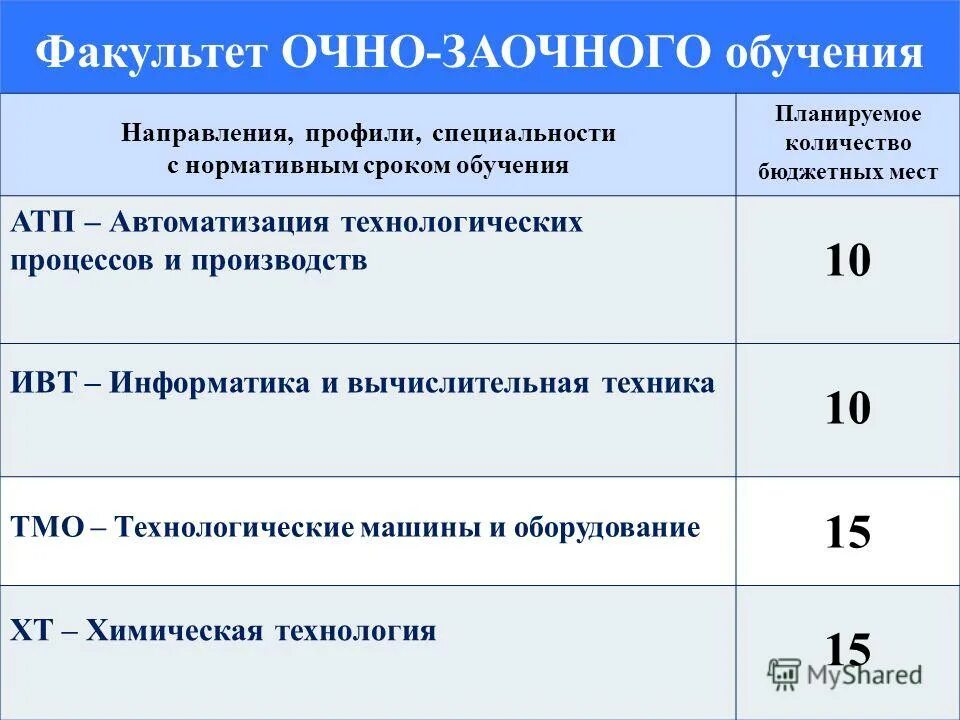 Факультет ОЧНО-ЗАОЧНОГО обучения

| Направления, профили, специальности с нормативным сроком обучения | Планируемое количество бюджетных мест |
|---|---|
| АТП – Автоматизация технологических процессов и производств | 10 |
| ИВТ – Информатика и вычислительная техника | 10 |
| ТМО – Технологические машины и оборудование | 15 |
| ХТ – Химическая технология | 15 |

MyShared